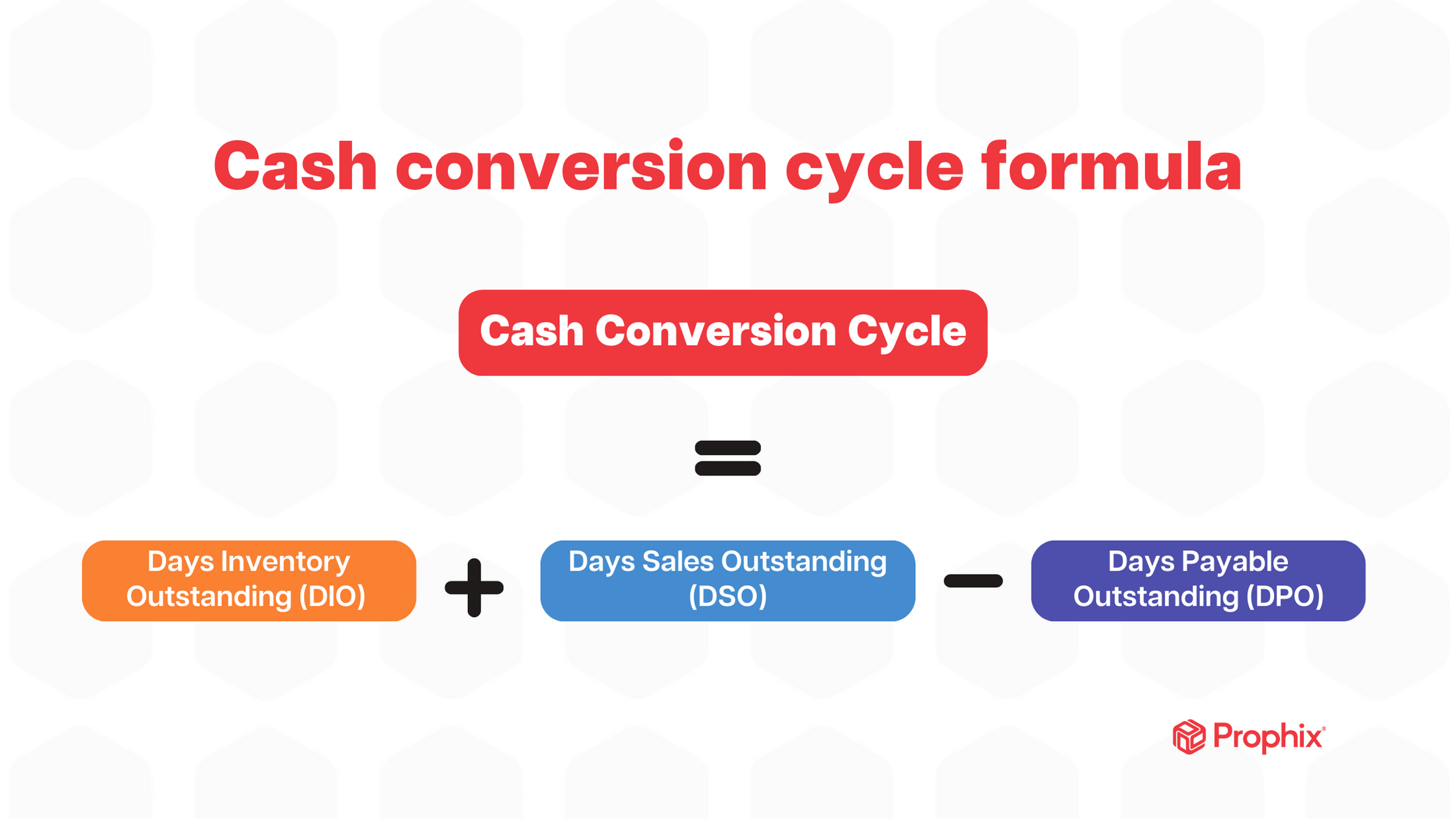 Cash conversion cycle formula

Cash Conversion Cycle

=

Days Inventory Outstanding (DIO) + Days Sales Outstanding (DSO) − Days Payable Outstanding (DPO)

Prophix